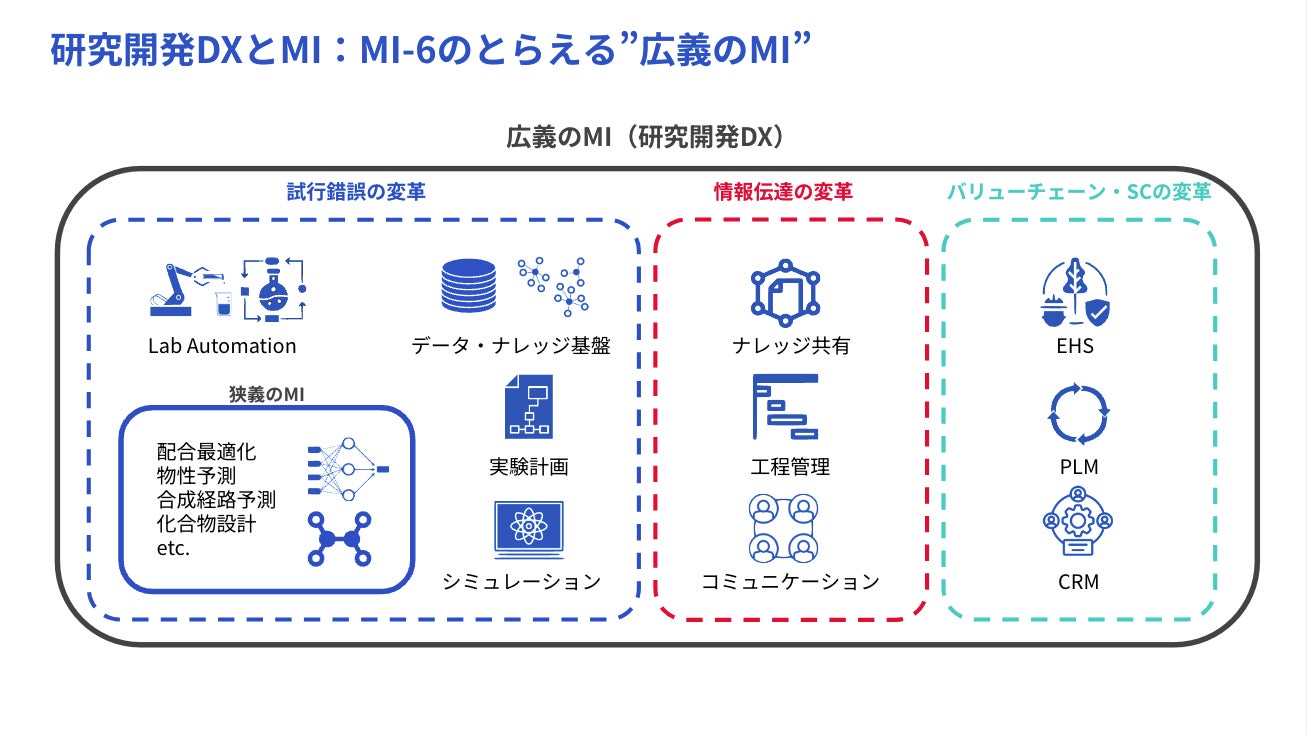 研究開発DXとMI：MI-6のとらえる”広義のMI”

広義のMI（研究開発DX）

試行錯誤の変革

Lab Automation

データ・ナレッジ基盤

狭義のMI

配合最適化
物性予測
合成経路予測
化合物設計
etc.

実験計画

シミュレーション

情報伝達の変革

ナレッジ共有

工程管理

コミュニケーション

バリューチェーン・SCの変革

EHS

PLM

CRM